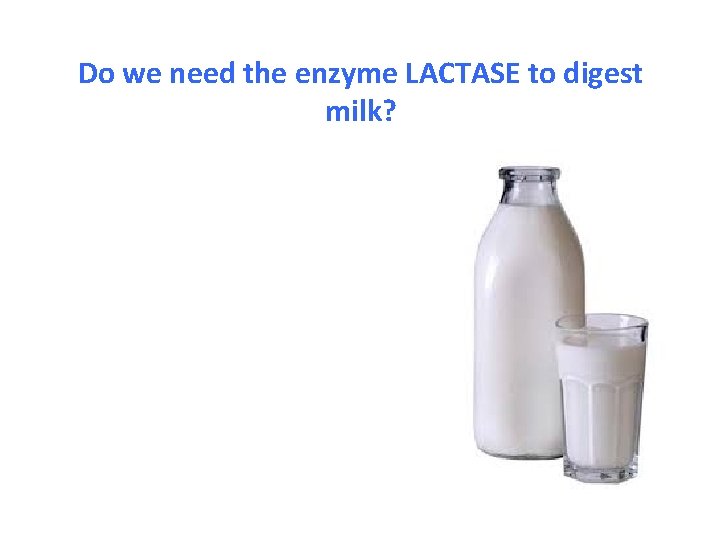 Do we need the enzyme LACTASE to digest milk?